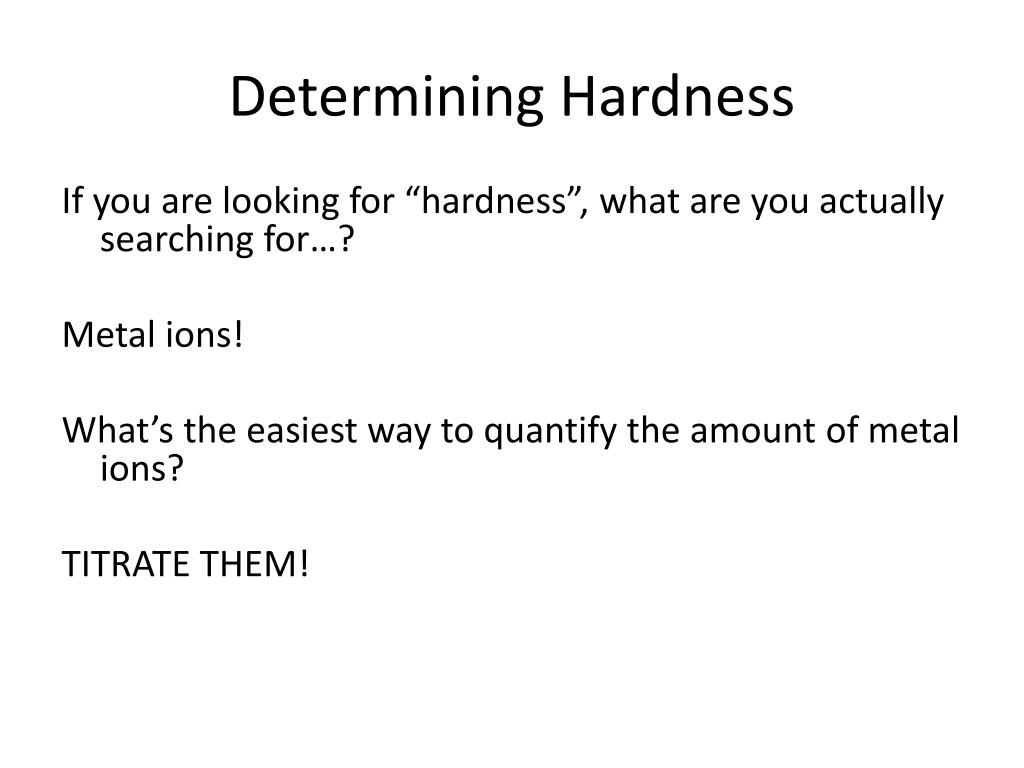 Determining Hardness

If you are looking for “hardness”, what are you actually searching for…?

Metal ions!

What’s the easiest way to quantify the amount of metal ions?

TITRATE THEM!